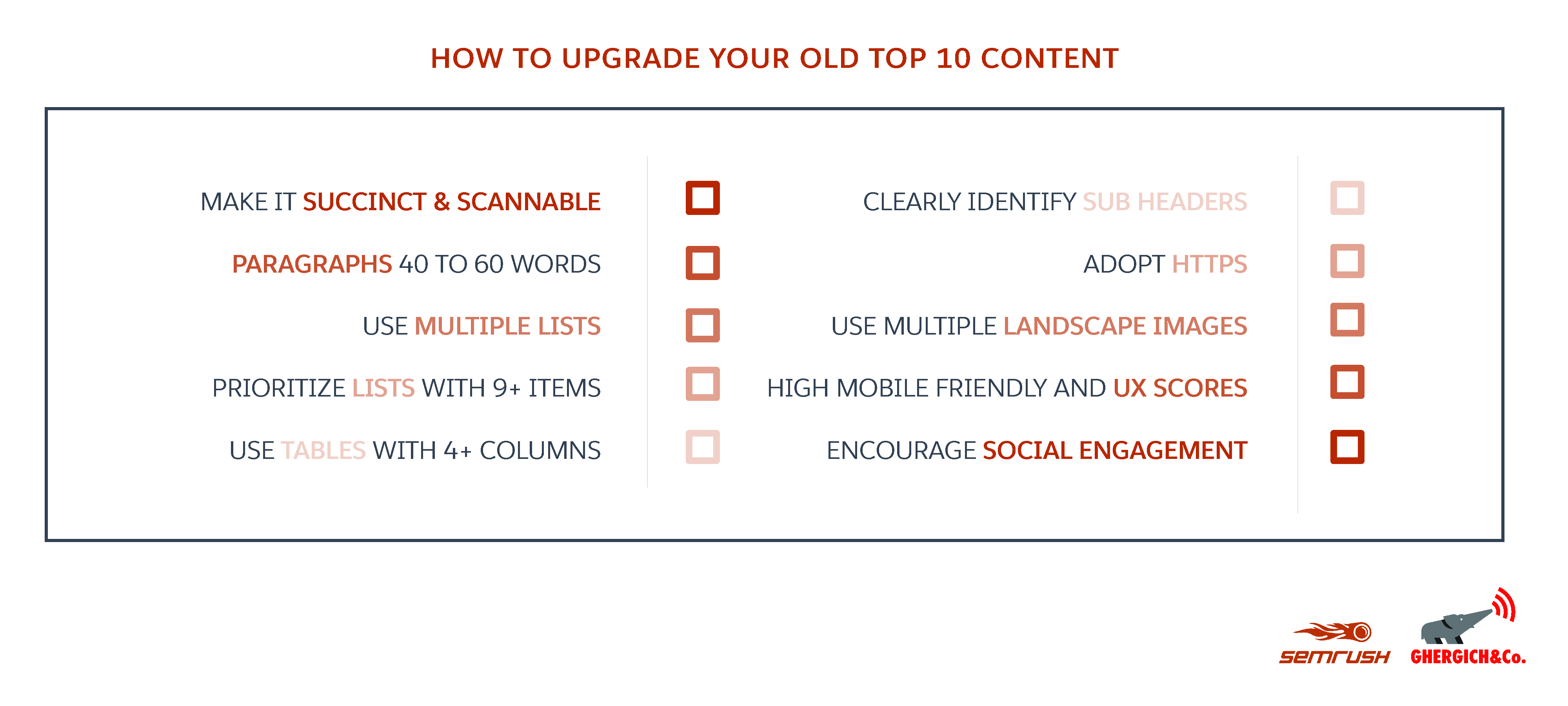 HOW TO UPGRADE YOUR OLD TOP 10 CONTENT

MAKE IT SUCCINCT & SCANNABLE

PARAGRAPHS 40 TO 60 WORDS

USE MULTIPLE LISTS

PRIORITIZE LISTS WITH 9+ ITEMS

USE TABLES WITH 4+ COLUMNS

CLEARLY IDENTIFY SUB HEADERS

ADOPT HTTPS

USE MULTIPLE LANDSCAPE IMAGES

HIGH MOBILE FRIENDLY AND UX SCORES

ENCOURAGE SOCIAL ENGAGEMENT

SEMRUSH GHERGICH&Co.